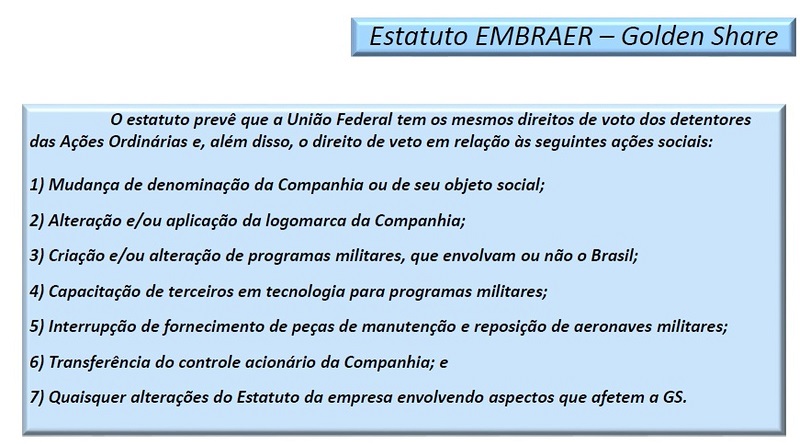 Estatuto EMBRAER – Golden Share

O estatuto prevê que a União Federal tem os mesmos direitos de voto dos detentores das Ações Ordinárias e, além disso, o direito de veto em relação às seguintes ações sociais:

1) Mudança de denominação da Companhia ou de seu objeto social;

2) Alteração e/ou aplicação da logomarca da Companhia;

3) Criação e/ou alteração de programas militares, que envolvam ou não o Brasil;

4) Capacitação de terceiros em tecnologia para programas militares;

5) Interrupção de fornecimento de peças de manutenção e reposição de aeronaves militares;

6) Transferência do controle acionário da Companhia; e

7) Quaisquer alterações do Estatuto da empresa envolvendo aspectos que afetem a GS.